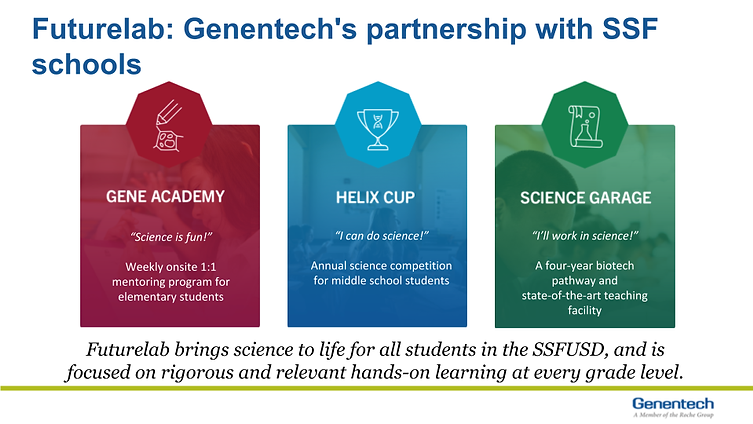 Futurelab: Genentech's partnership with SSF schools

GENE ACADEMY

"Science is fun!"

Weekly onsite 1:1 mentoring program for elementary students

HELIX CUP

"I can do science!"

Annual science competition for middle school students

SCIENCE GARAGE

"I'll work in science!"

A four-year biotech pathway and state-of-the-art teaching facility

Futurelab brings science to life for all students in the SSFUSD, and is focused on rigorous and relevant hands-on learning at every grade level.

Genentech
A Member of the Roche Group